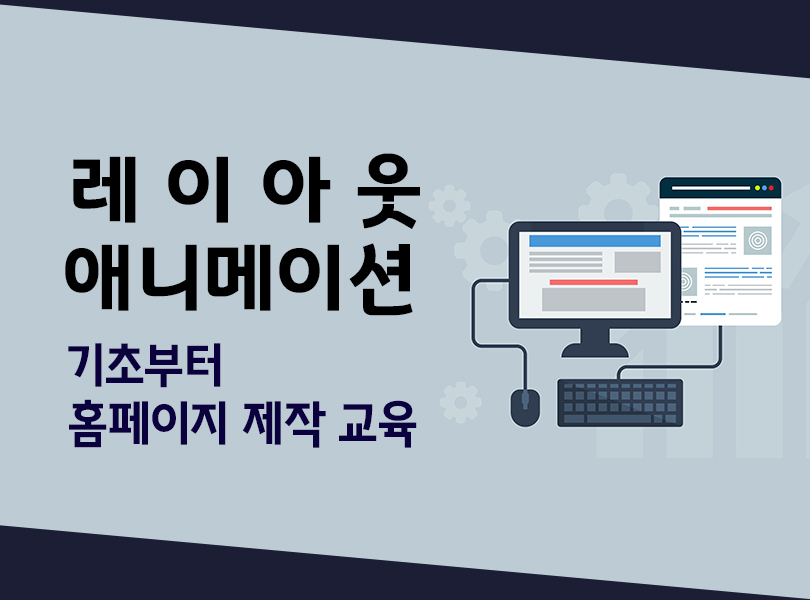 레 이 아 웃
애니메이션

기초부터
홈페이지 제작 교육